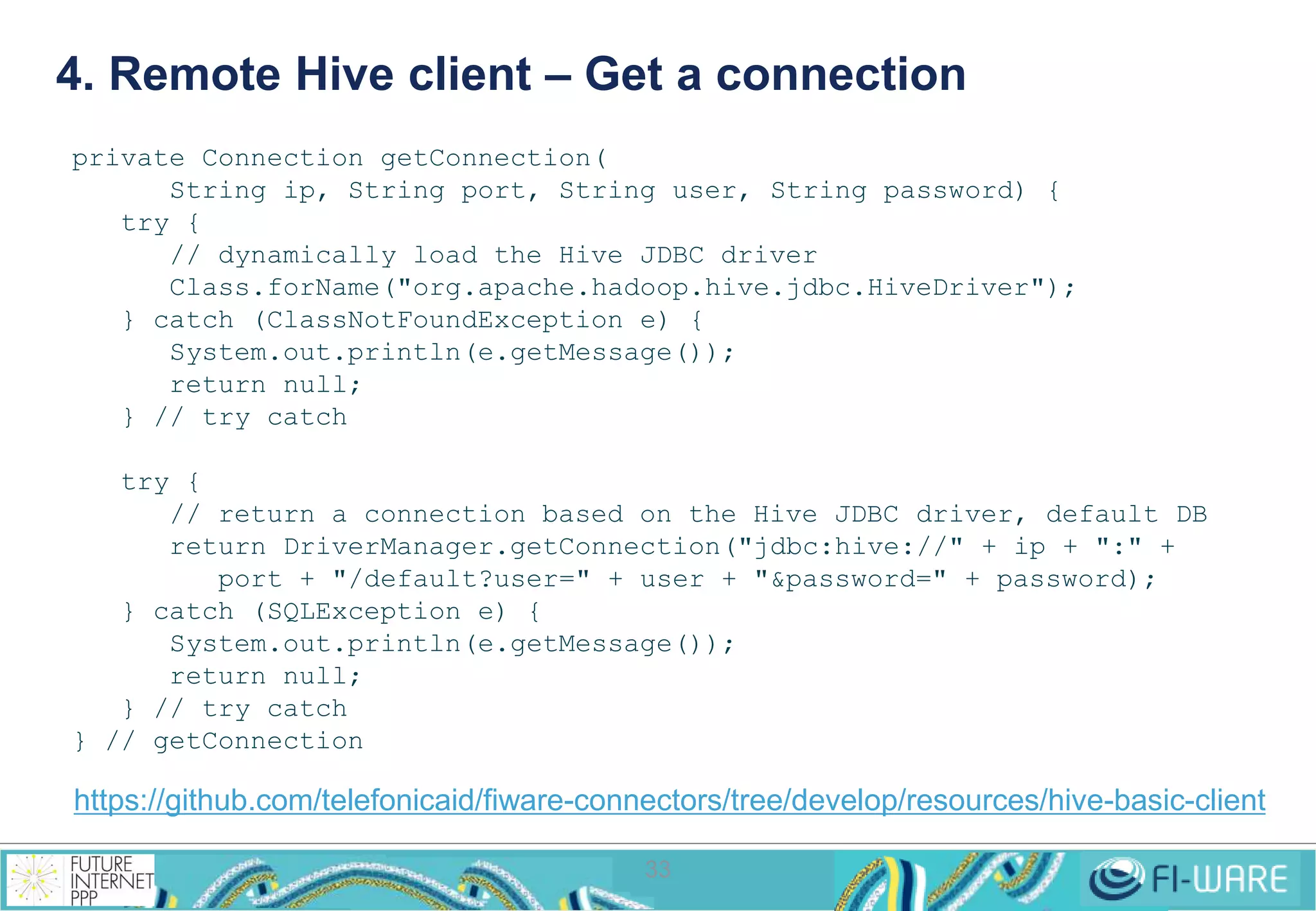 4. Remote Hive client – Get a connection

private Connection getConnection(
      String ip, String port, String user, String password) {
   try {
      // dynamically load the Hive JDBC driver
      Class.forName("org.apache.hadoop.hive.jdbc.HiveDriver");
   } catch (ClassNotFoundException e) {
      System.out.println(e.getMessage());
      return null;
   } // try catch

   try {
      // return a connection based on the Hive JDBC driver, default DB
      return DriverManager.getConnection("jdbc:hive://" + ip + ":" +
         port + "/default?user=" + user + "&password=" + password);
   } catch (SQLException e) {
      System.out.println(e.getMessage());
      return null;
   } // try catch
} // getConnection

https://github.com/telefonicaid/fiware-connectors/tree/develop/resources/hive-basic-client

FUTURE INTERNET PPP

33

FI-WARE